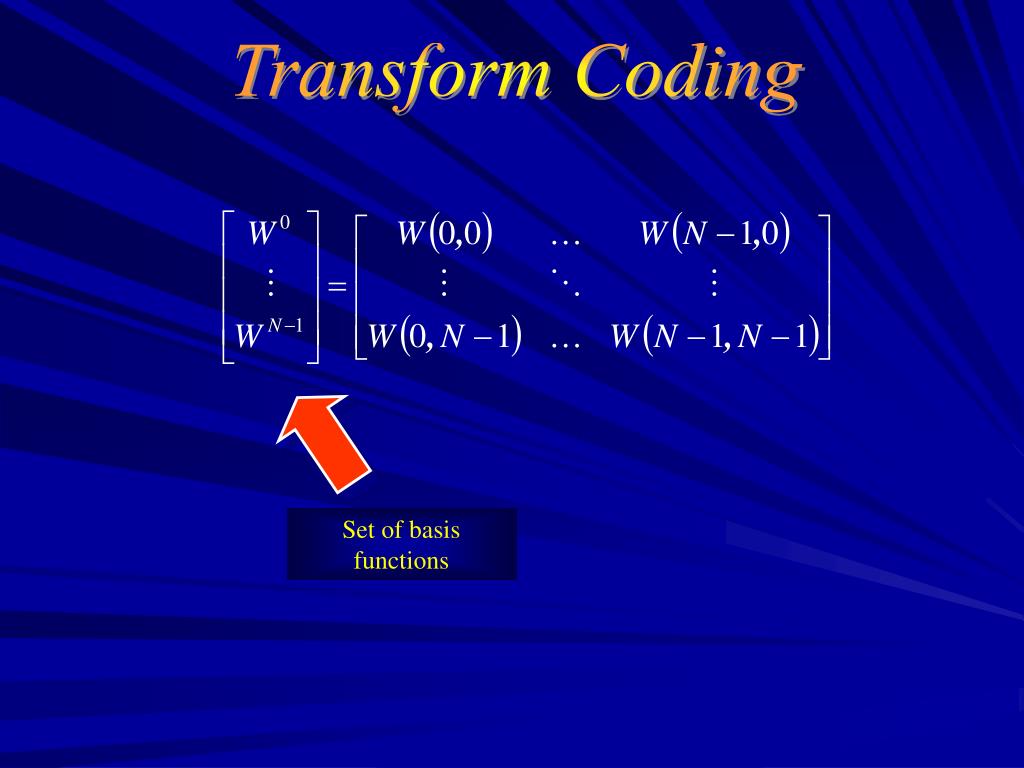 Transform Coding

$\begin{bmatrix} W^0 \\ \vdots \\ W^{N-1} \end{bmatrix} = \begin{bmatrix} W(0,0) & \dots & W(N-1,0) \\ \vdots & \ddots & \vdots \\ W(0,N-1) & \dots & W(N-1,N-1) \end{bmatrix}$

Set of basis functions